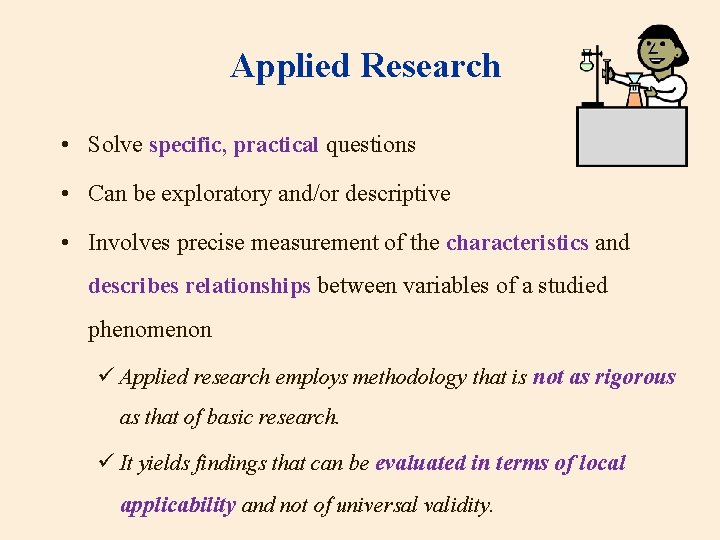 Applied Research

• Solve specific, practical questions

• Can be exploratory and/or descriptive

• Involves precise measurement of the characteristics and describes relationships between variables of a studied phenomenon

✓ Applied research employs methodology that is not as rigorous as that of basic research.

✓ It yields findings that can be evaluated in terms of local applicability and not of universal validity.